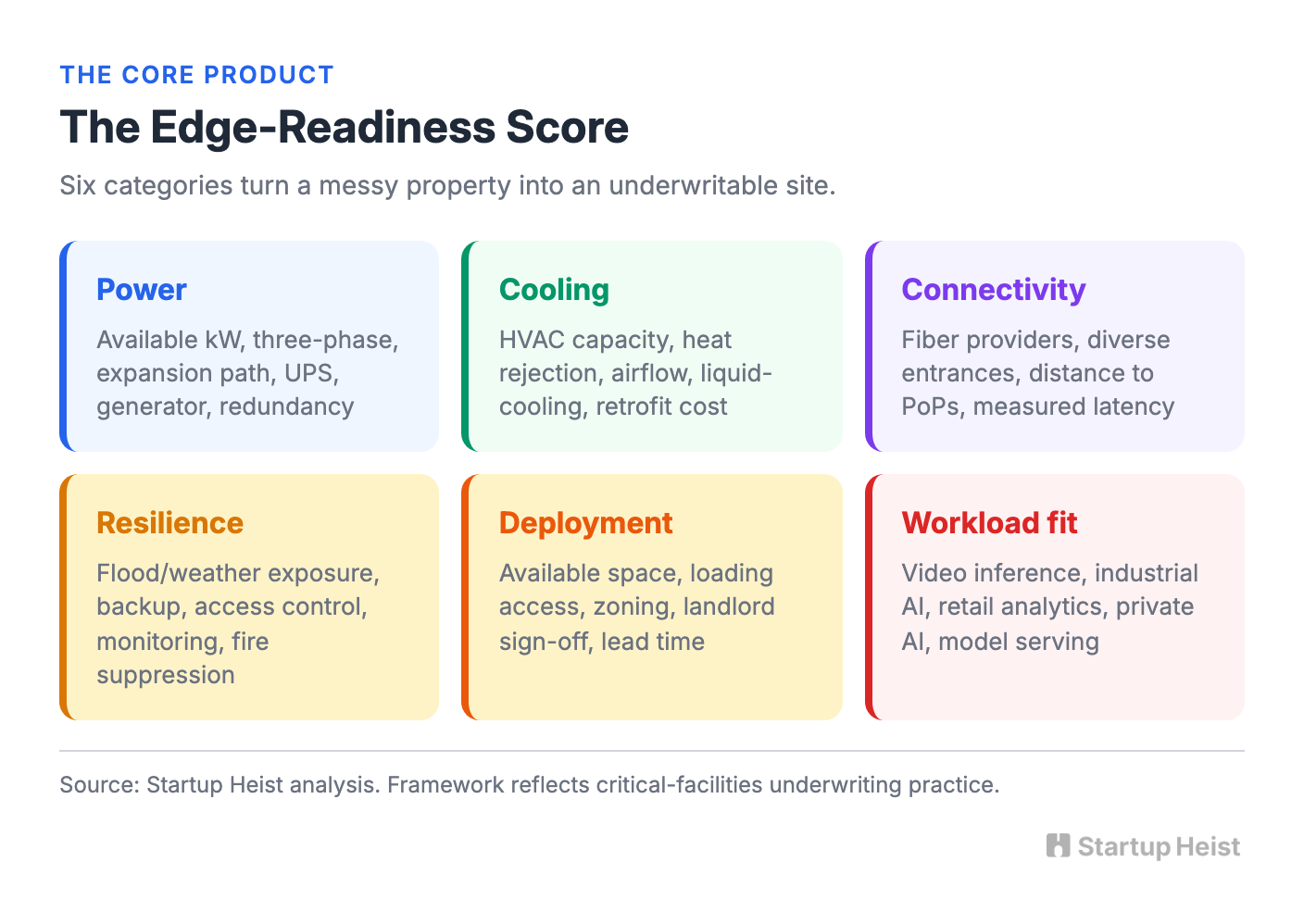 THE CORE PRODUCT

The Edge-Readiness Score

Six categories turn a messy property into an underwritable site.

Power

Available kW, three-phase, expansion path, UPS, generator, redundancy

Cooling

HVAC capacity, heat rejection, airflow, liquid-cooling, retrofit cost

Connectivity

Fiber providers, diverse entrances, distance to PoPs, measured latency

Resilience

Flood/weather exposure, backup, access control, monitoring, fire suppression

Deployment

Available space, loading access, zoning, landlord sign-off, lead time

Workload fit

Video inference, industrial AI, retail analytics, private AI, model serving

Source: Startup Heist analysis. Framework reflects critical-facilities underwriting practice.

Startup Heist